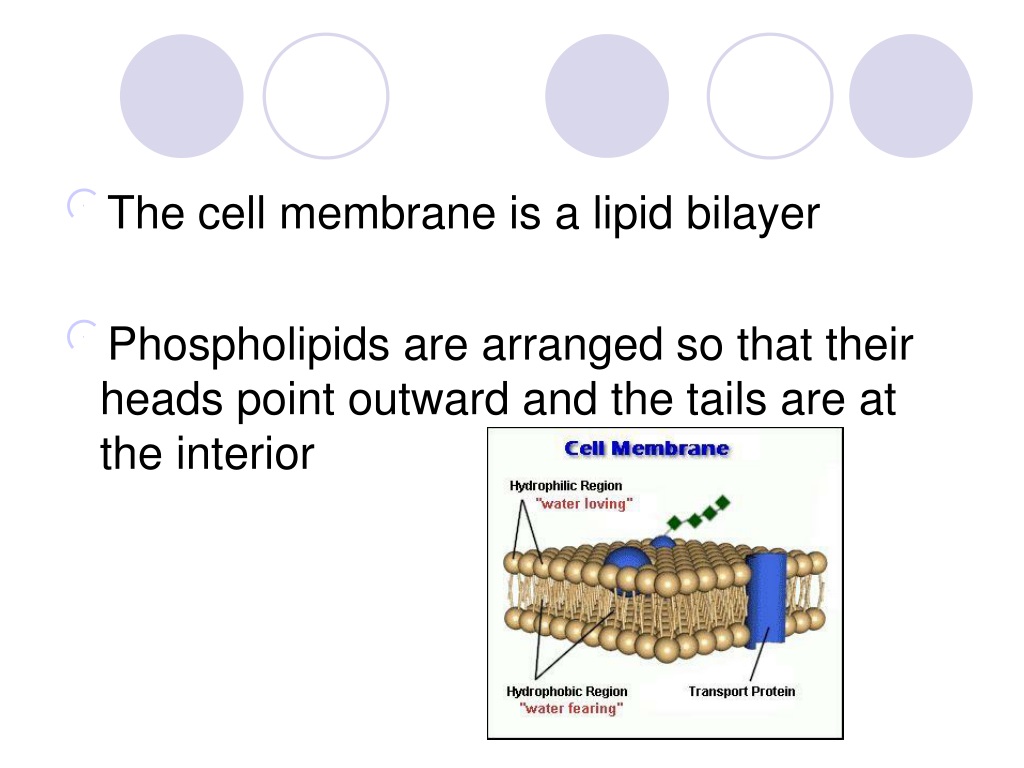 The cell membrane is a lipid bilayer

Phospholipids are arranged so that their heads point outward and the tails are at the interior

Cell Membrane

Hydrophilic Region
"water loving"

Hydrophobic Region
"water fearing"

Transport Protein